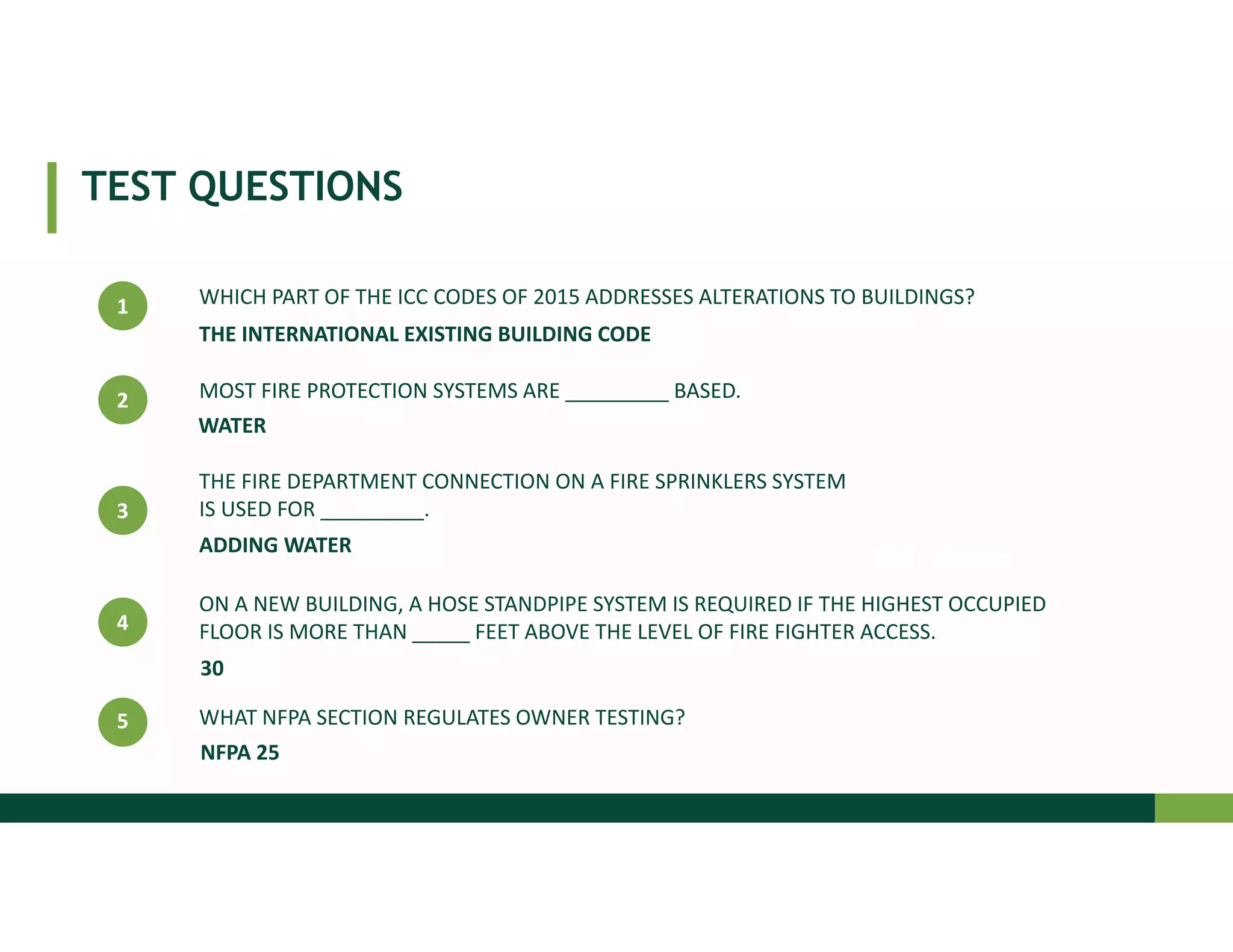 TEST QUESTIONS

1

WHICH PART OF THE ICC CODES OF 2015 ADDRESSES ALTERATIONS TO BUILDINGS?

THE INTERNATIONAL EXISTING BUILDING CODE

2

MOST FIRE PROTECTION SYSTEMS ARE __________ BASED.

WATER

3

THE FIRE DEPARTMENT CONNECTION ON A FIRE SPRINKLERS SYSTEM IS USED FOR __________.

ADDING WATER

4

ON A NEW BUILDING, A HOSE STANDPIPE SYSTEM IS REQUIRED IF THE HIGHEST OCCUPIED FLOOR IS MORE THAN _____ FEET ABOVE THE LEVEL OF FIRE FIGHTER ACCESS.

30

5

WHAT NFPA SECTION REGULATES OWNER TESTING?

NFPA 25